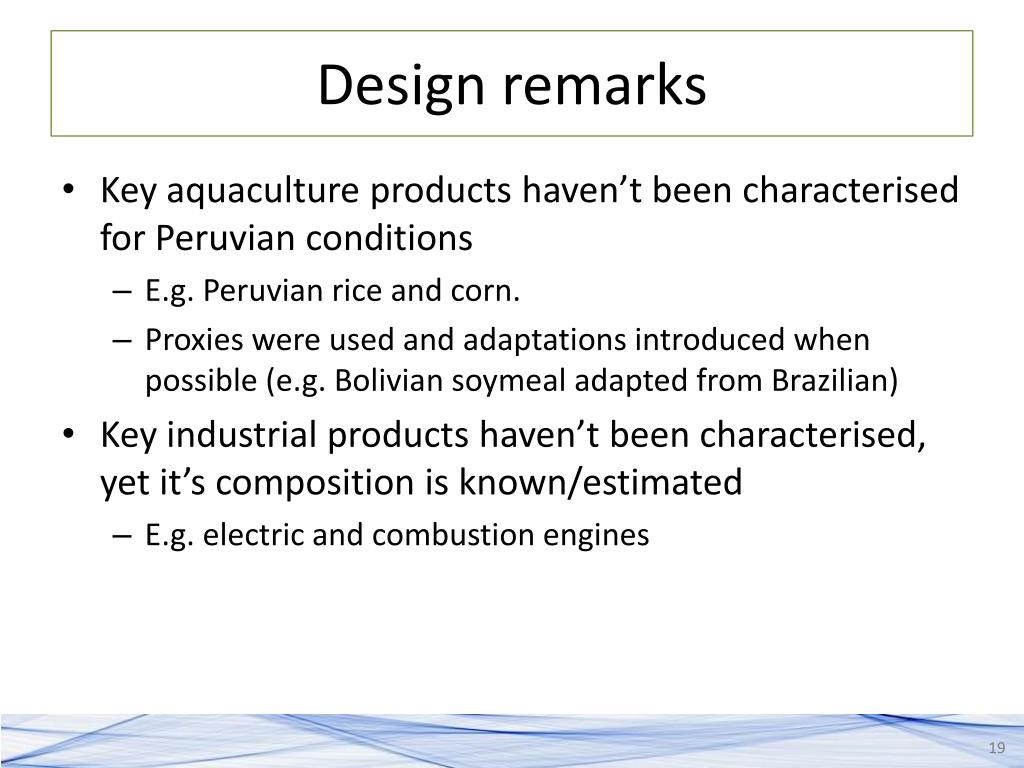 Design remarks

• Key aquaculture products haven’t been characterised for Peruvian conditions
– E.g. Peruvian rice and corn.
– Proxies were used and adaptations introduced when possible (e.g. Bolivian soymeal adapted from Brazilian)
• Key industrial products haven’t been characterised, yet it’s composition is known/estimated
– E.g. electric and combustion engines

19